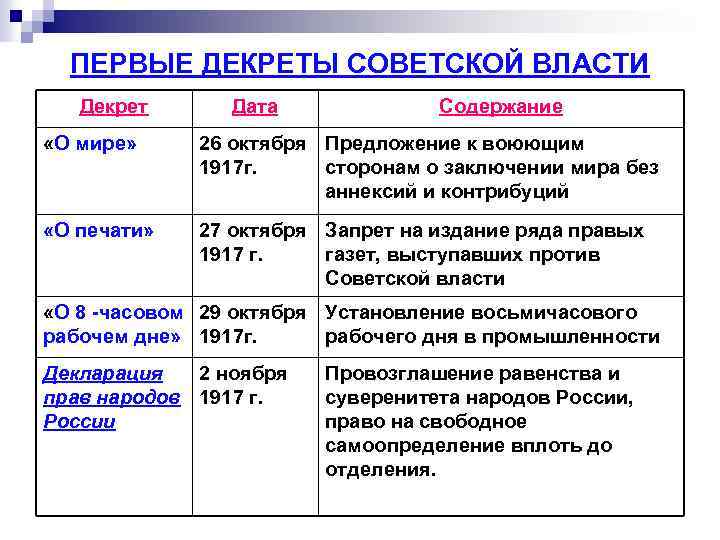 ПЕРВЫЕ ДЕКРЕТЫ СОВЕТСКОЙ ВЛАСТИ

| Декрет | Дата | Содержание |
|---|---|---|
| «О мире» | 26 октября 1917г. | Предложение к воюющим сторонам о заключении мира без аннексий и контрибуций |
| «О печати» | 27 октября 1917 г. | Запрет на издание ряда правых газет, выступавших против Советской власти |
| «О 8 -часовом рабочем дне» | 29 октября 1917г. | Установление восьмичасового рабочего дня в промышленности |
| Декларация прав народов России | 2 ноября 1917 г. | Провозглашение равенства и суверенитета народов России, право на свободное самоопределение вплоть до отделения. |